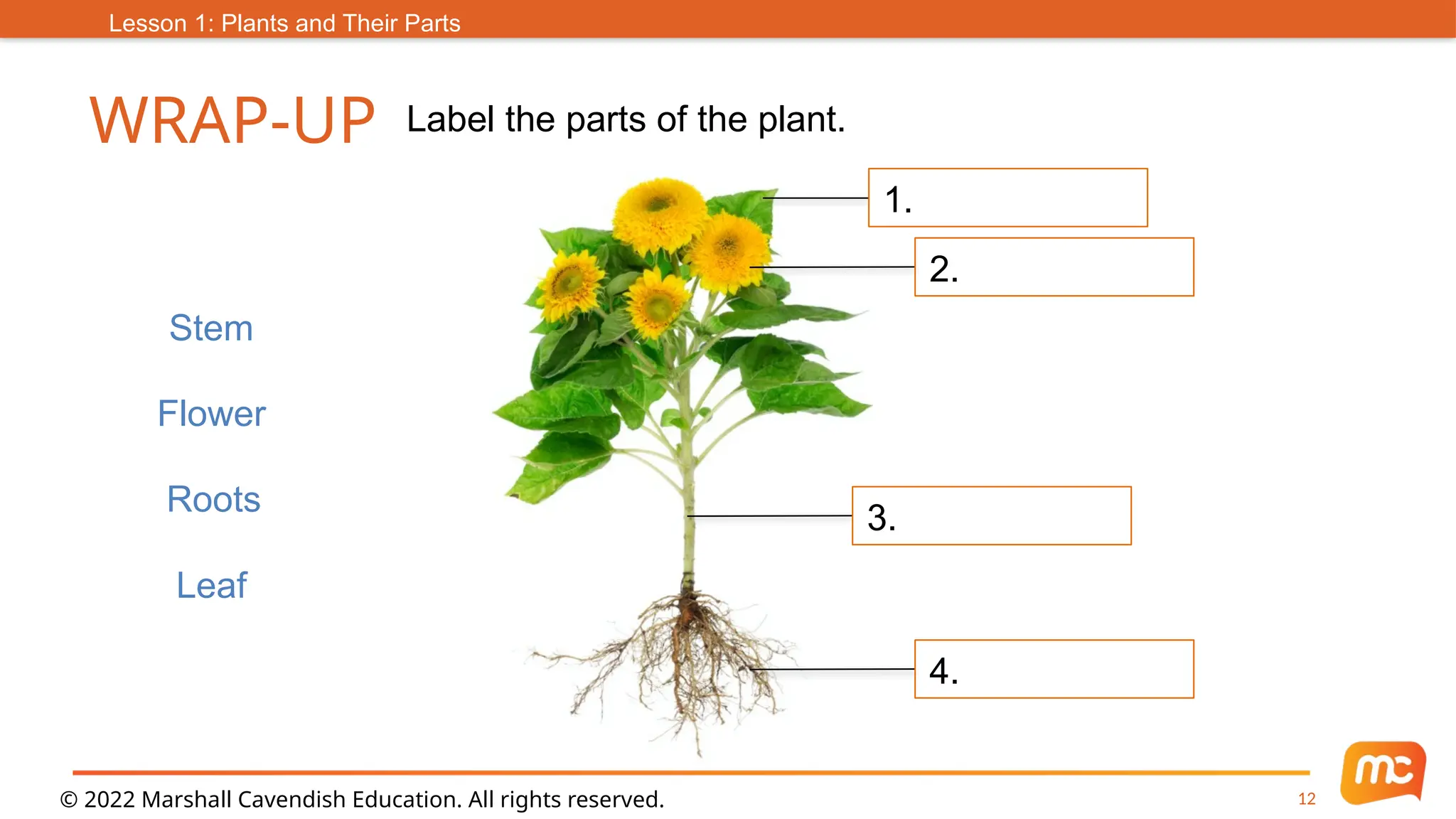 Lesson 1: Plants and Their Parts

WRAP-UP Label the parts of the plant.

Stem

Flower

Roots

Leaf

1.

2.

3.

4.

© 2022 Marshall Cavendish Education. All rights reserved.

12

mc